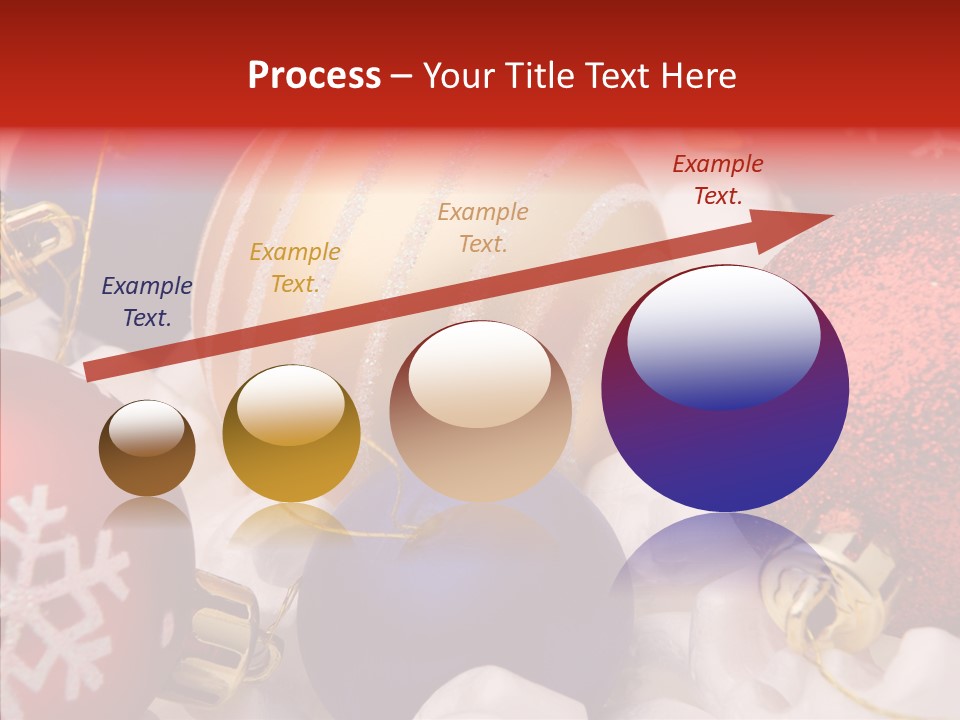 Process – Your Title Text Here

Example Text.

Example Text.

Example Text.

Example Text.